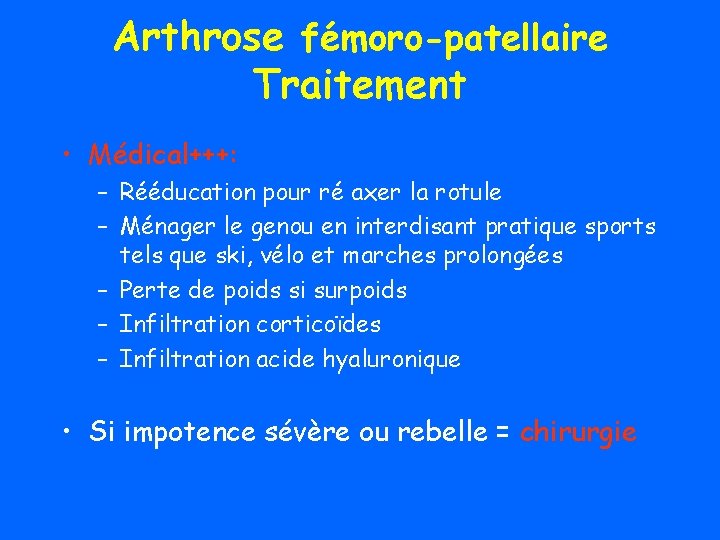 Arthrose fémoro-patellaire
Traitement

• Médical+++:
– Rééducation pour ré axer la rotule
– Ménager le genou en interdisant pratique sports tels que ski, vélo et marches prolongées
– Perte de poids si surpoids
– Infiltration corticoïdes
– Infiltration acide hyaluronique

• Si impotence sévère ou rebelle = chirurgie